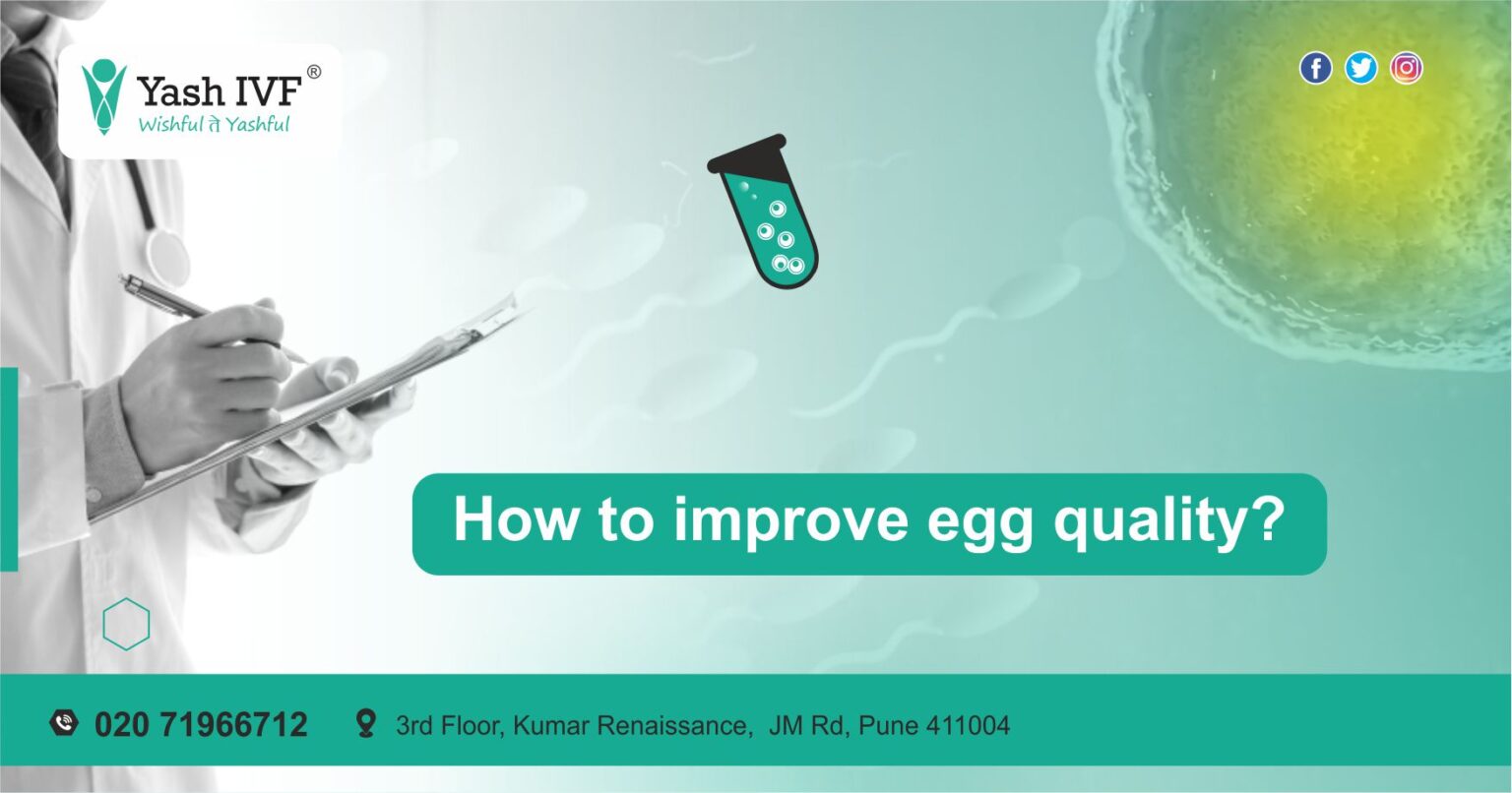 Yash IVF®
Wishful ते Yashful

How to improve egg quality?

020 71966712
3rd Floor, Kumar Renaissance, JM Rd, Pune 411004